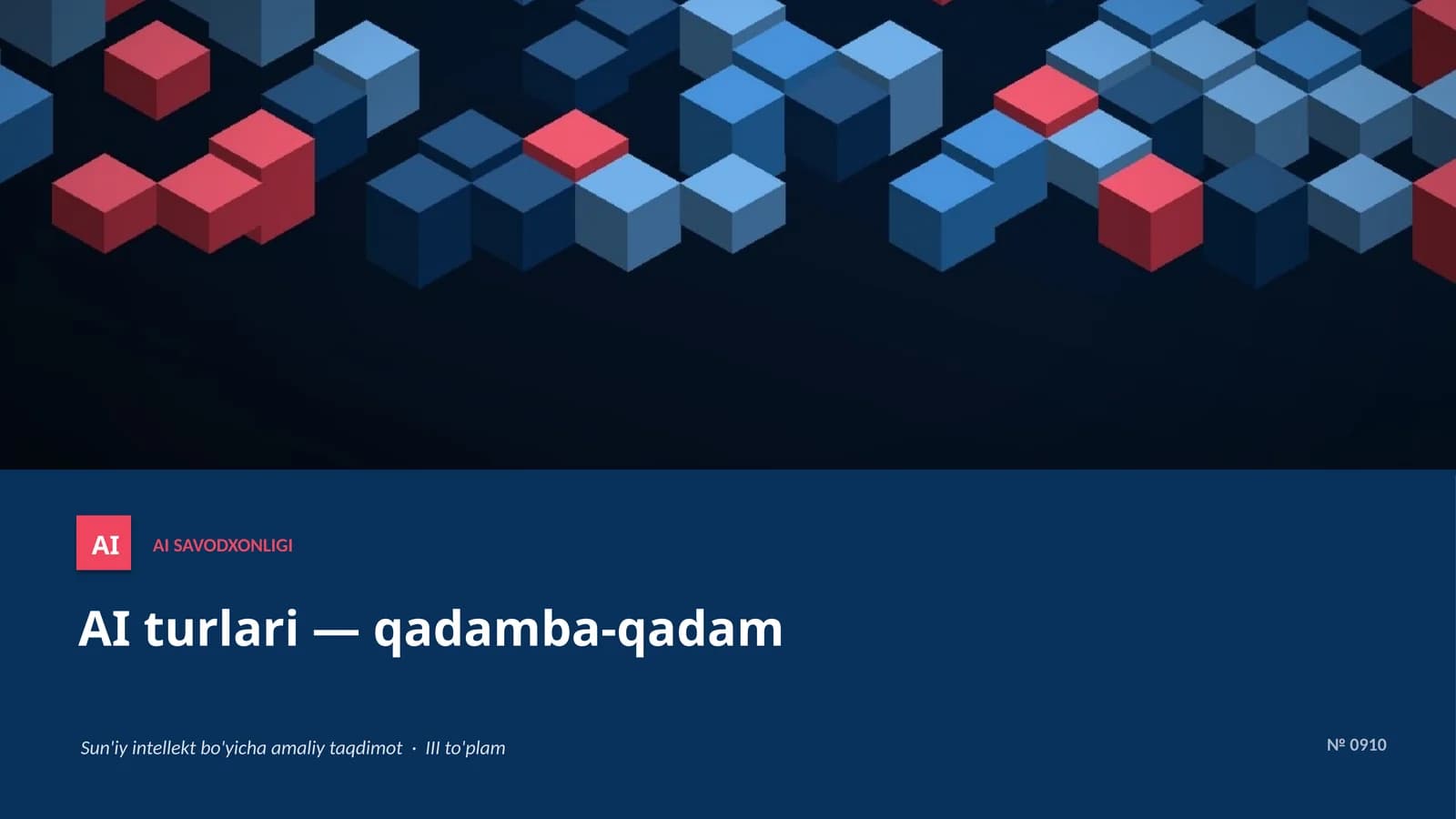 AI

AI SAVODXONLIGI

AI turlari — qadamba-qadam

Sun'iy intellekt bo'yicha amaliy taqdimot · III to'plam

№ 0910